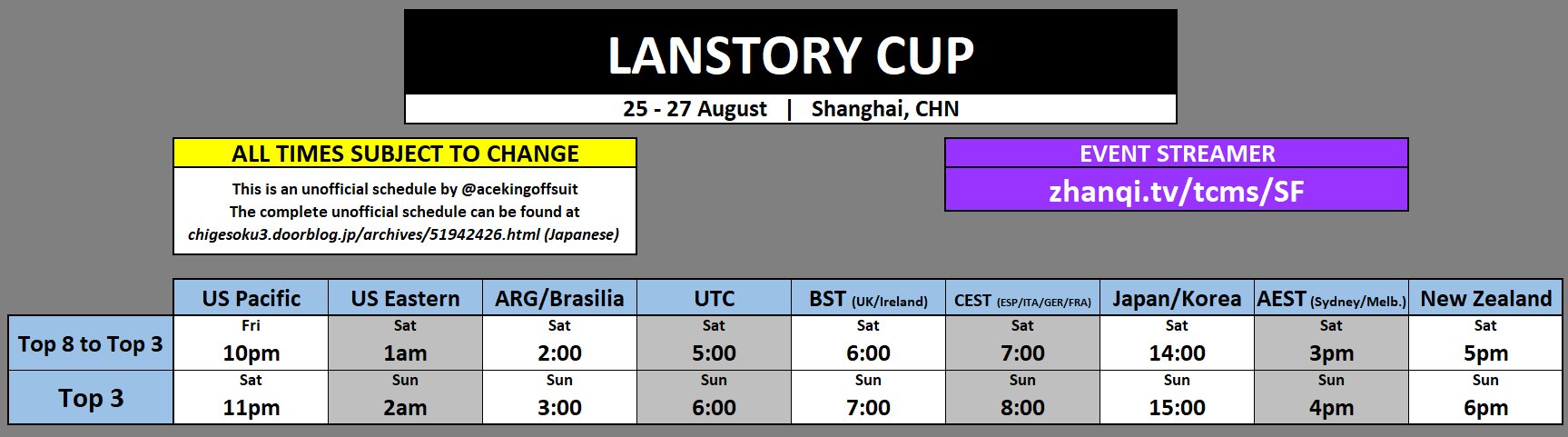 LANSTORY CUP

25 - 27 August | Shanghai, CHN

ALL TIMES SUBJECT TO CHANGE

This is an unofficial schedule by @acekingoffsuit
The complete unofficial schedule can be found at
chigesoku3.doorblog.jp/archives/51942426.html (Japanese)

EVENT STREAMER

zhanqi.tv/tcms/SF

| | US Pacific | US Eastern | ARG/Brasilia | UTC | BST (UK/Ireland) | CEST (ESP/ITA/GER/FRA) | Japan/Korea | AEST (Sydney/Melb.) | New Zealand |
|---|---|---|---|---|---|---|---|---|---|
| Top 8 to Top 3 | Fri 10pm | Sat 1am | Sat 2:00 | Sat 5:00 | Sat 6:00 | Sat 7:00 | Sat 14:00 | Sat 3pm | Sat 5pm |
| Top 3 | Sat 11pm | Sun 2am | Sun 3:00 | Sun 6:00 | Sun 7:00 | Sun 8:00 | Sun 15:00 | Sun 4pm | Sun 6pm |